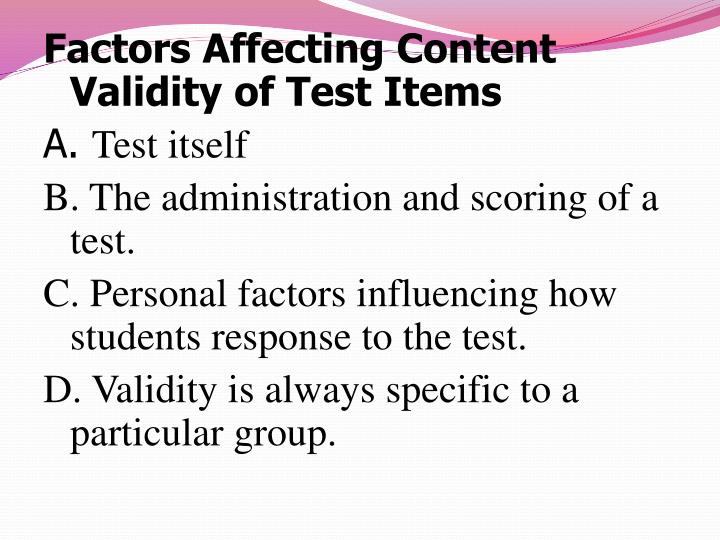 Factors Affecting Content Validity of Test Items

A. Test itself

B. The administration and scoring of a test.

C. Personal factors influencing how students response to the test.

D. Validity is always specific to a particular group.